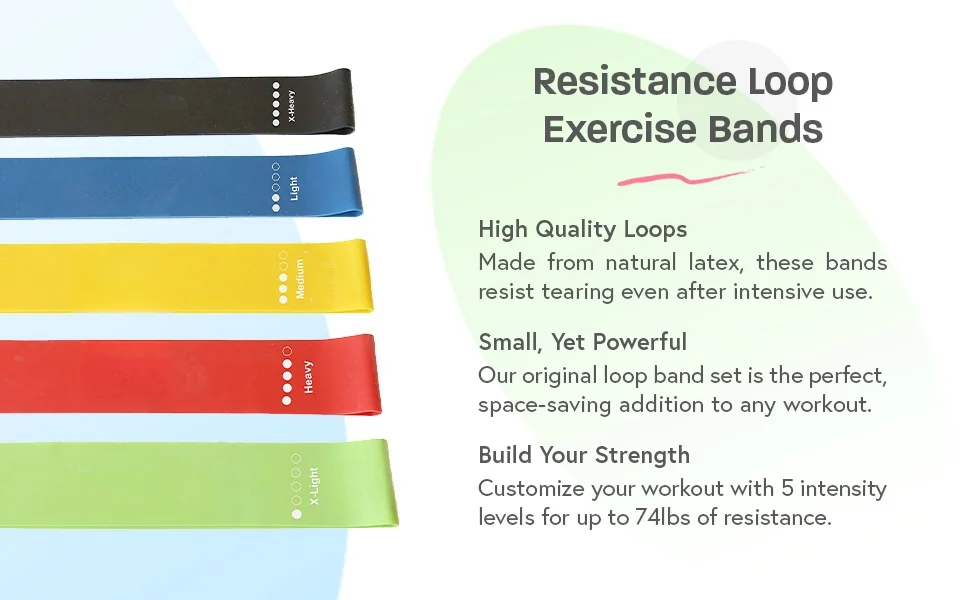 X-Heavy

Light

Medium

Heavy

X-Light

Resistance Loop Exercise Bands

High Quality Loops
Made from natural latex, these bands resist tearing even after intensive use.

Small, Yet Powerful
Our original loop band set is the perfect, space-saving addition to any workout.

Build Your Strength
Customize your workout with 5 intensity levels for up to 74lbs of resistance.